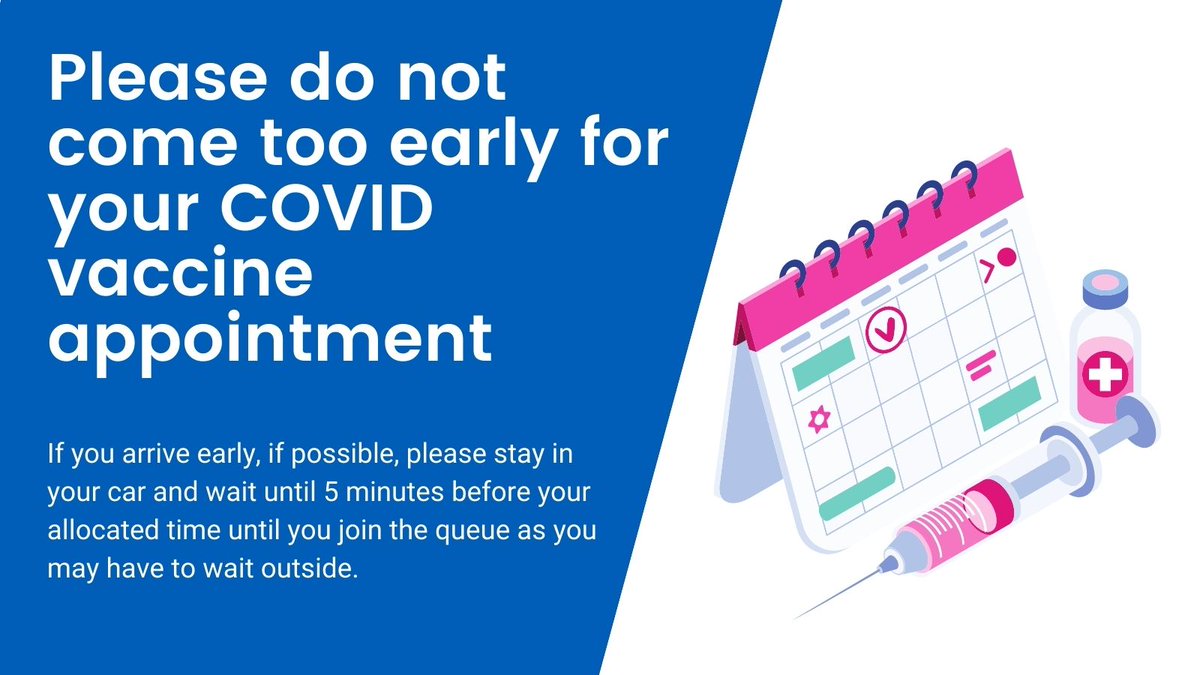 Please do not come too early for your COVID vaccine appointment

If you arrive early, if possible, please stay in your car and wait until 5 minutes before your allocated time until you join the queue as you may have to wait outside.